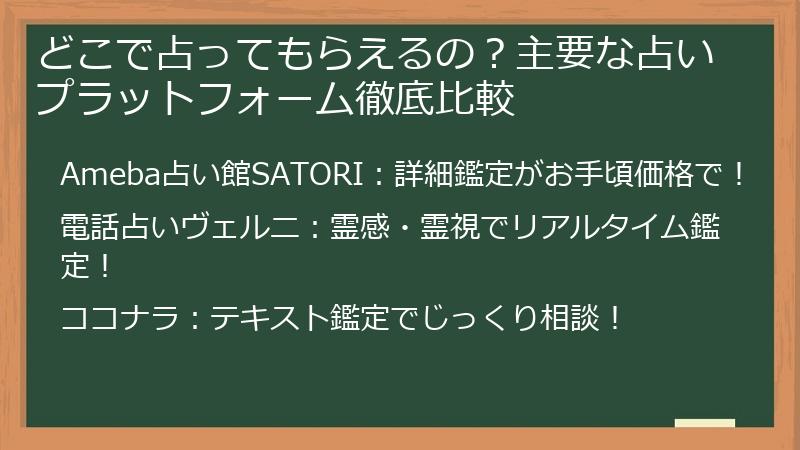 どこで占ってもらえるの？主要な占いプラットフォーム徹底比較

Ameba占い館SATORI：詳細鑑定がお手頃価格で！

電話占いヴェルニ：霊感・霊視でリアルタイム鑑定！

ココナラ：テキスト鑑定でじっくり相談！